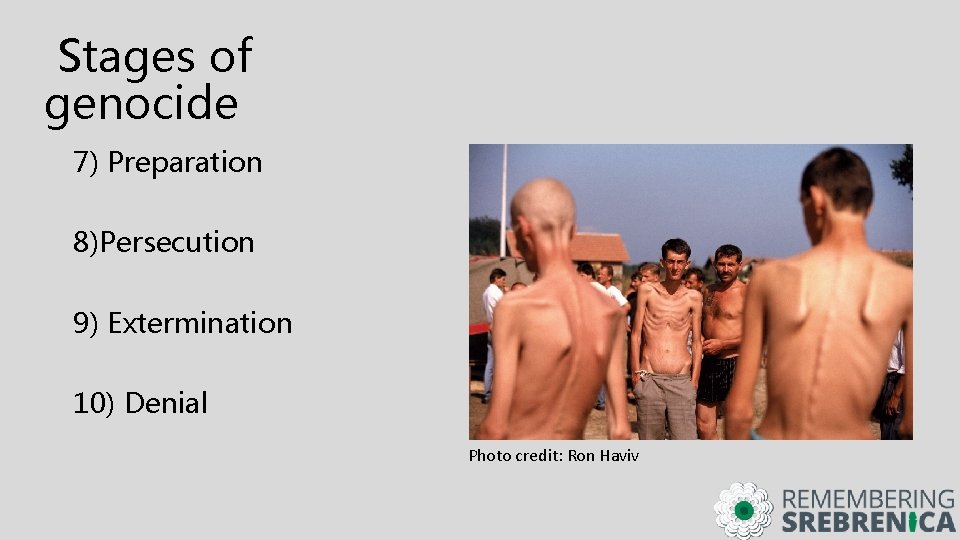 Stages of genocide

7) Preparation

8)Persecution

9) Extermination

10) Denial

Photo credit: Ron Haviv

REMEMBERING SREBRENICA